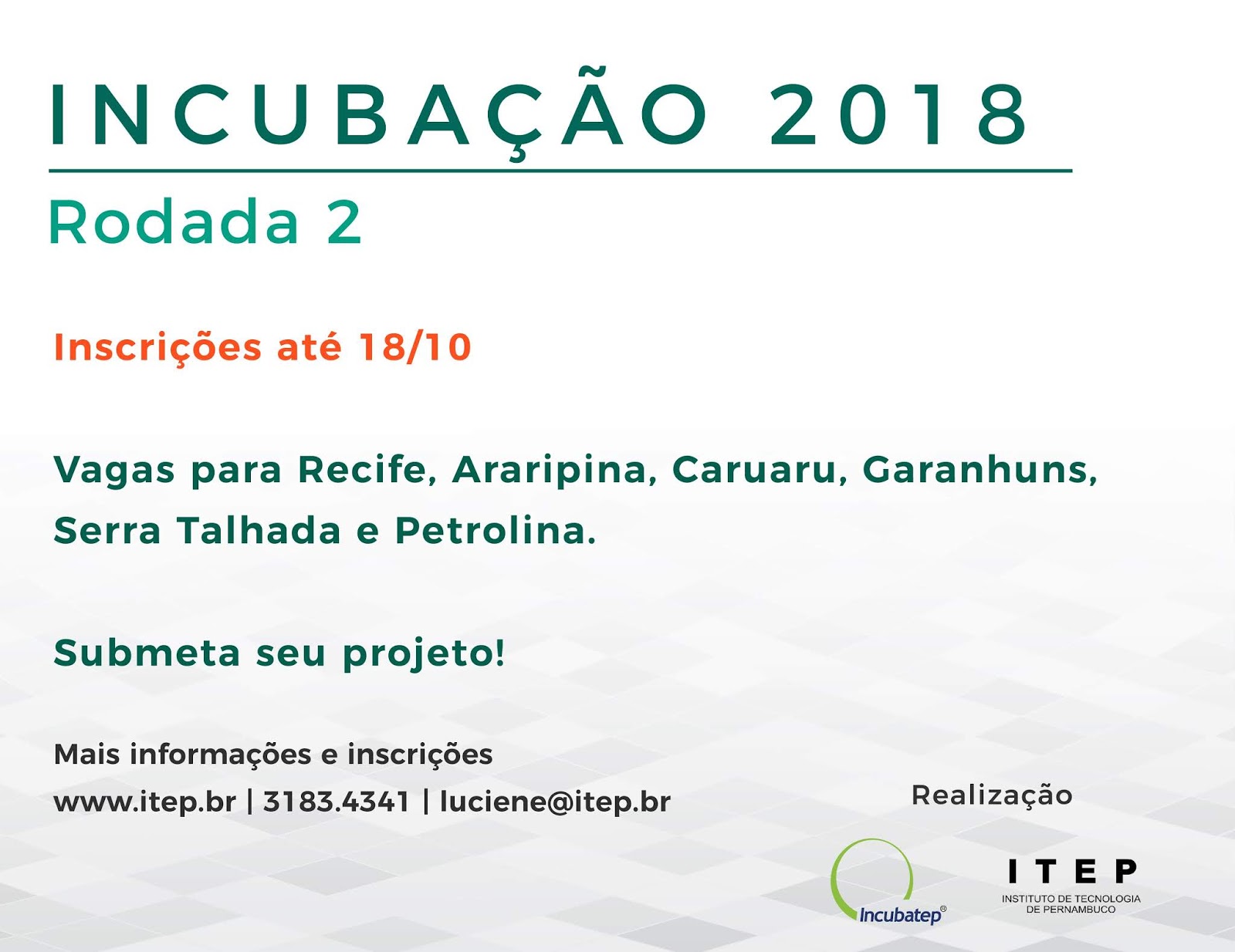 INCUBAÇÃO 2018

Rodada 2

Inscrições até 18/10

Vagas para Recife, Araripina, Caruaru, Garanhuns, Serra Talhada e Petrolina.

Submeta seu projeto!

Mais informações e inscrições
www.itep.br | 3183.4341 | luciene@itep.br

Realização

Incubatep®

ITEP
INSTITUTO DE TECNOLOGIA DE PERNAMBUCO